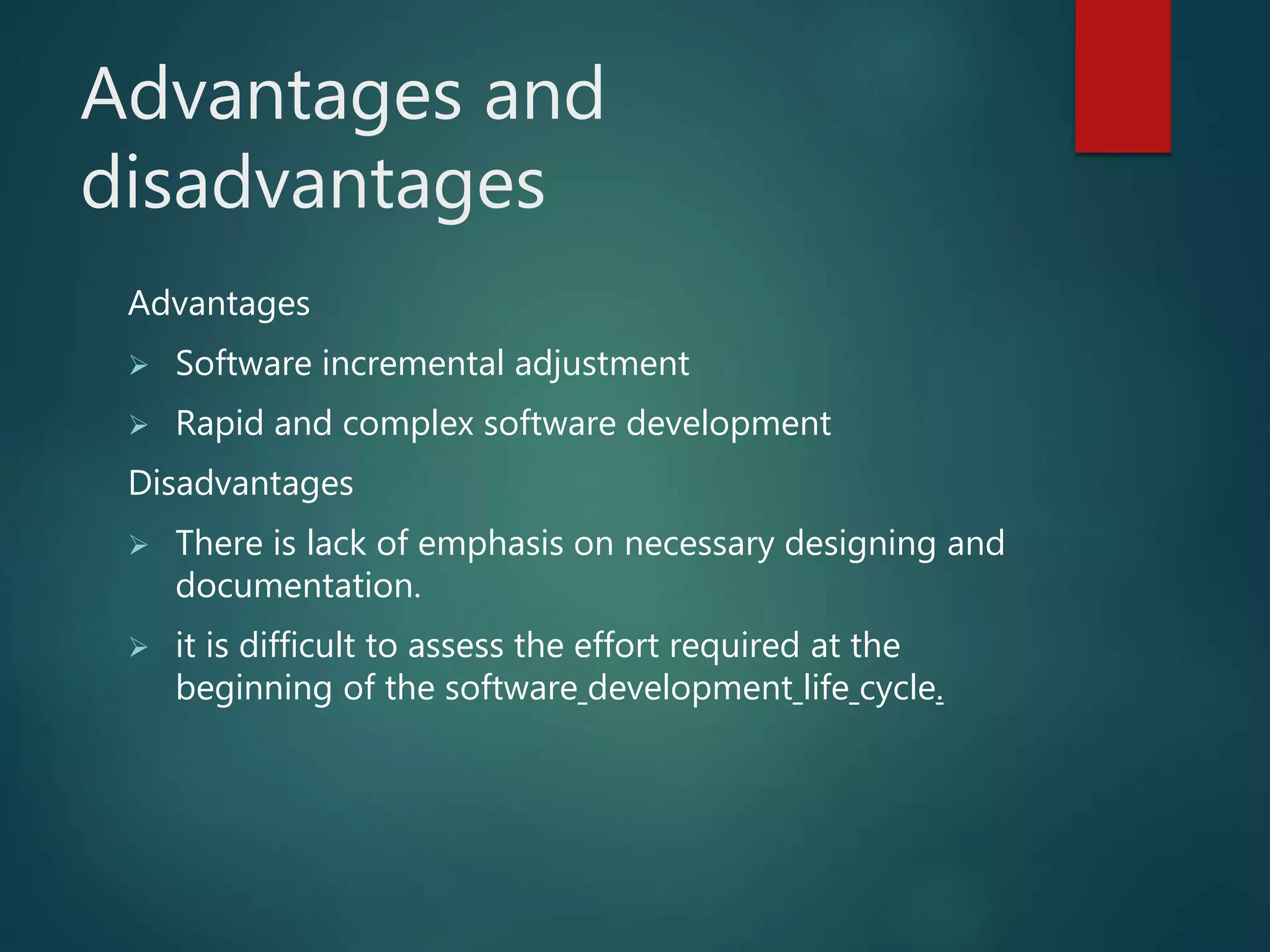 Advantages and disadvantages

Advantages

➢ Software incremental adjustment

➢ Rapid and complex software development

Disadvantages

➢ There is lack of emphasis on necessary designing and documentation.

➢ it is difficult to assess the effort required at the beginning of the software_development_life_cycle.